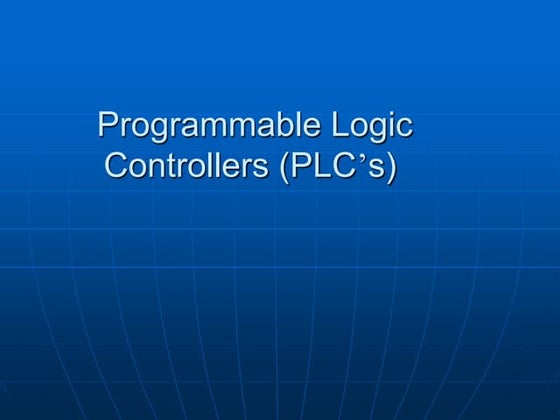 Programmable Logic Controllers (PLC’s)